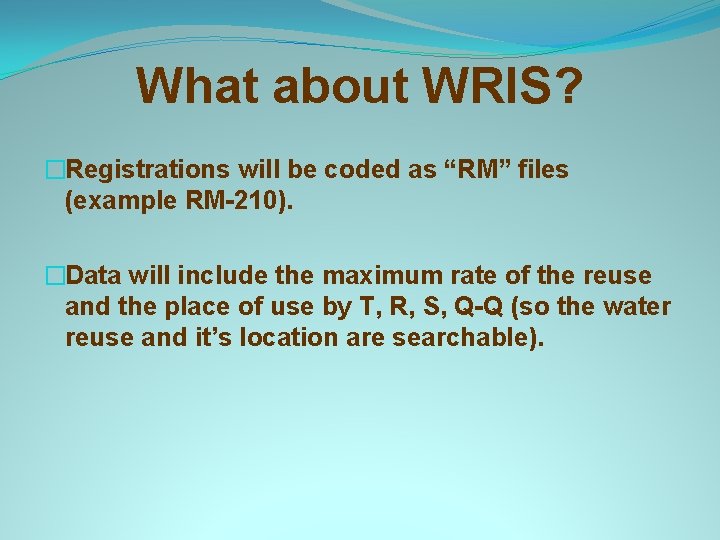 What about WRIS?

Registrations will be coded as “RM” files (example RM-210).

Data will include the maximum rate of the reuse and the place of use by T, R, S, Q-Q (so the water reuse and it’s location are searchable).